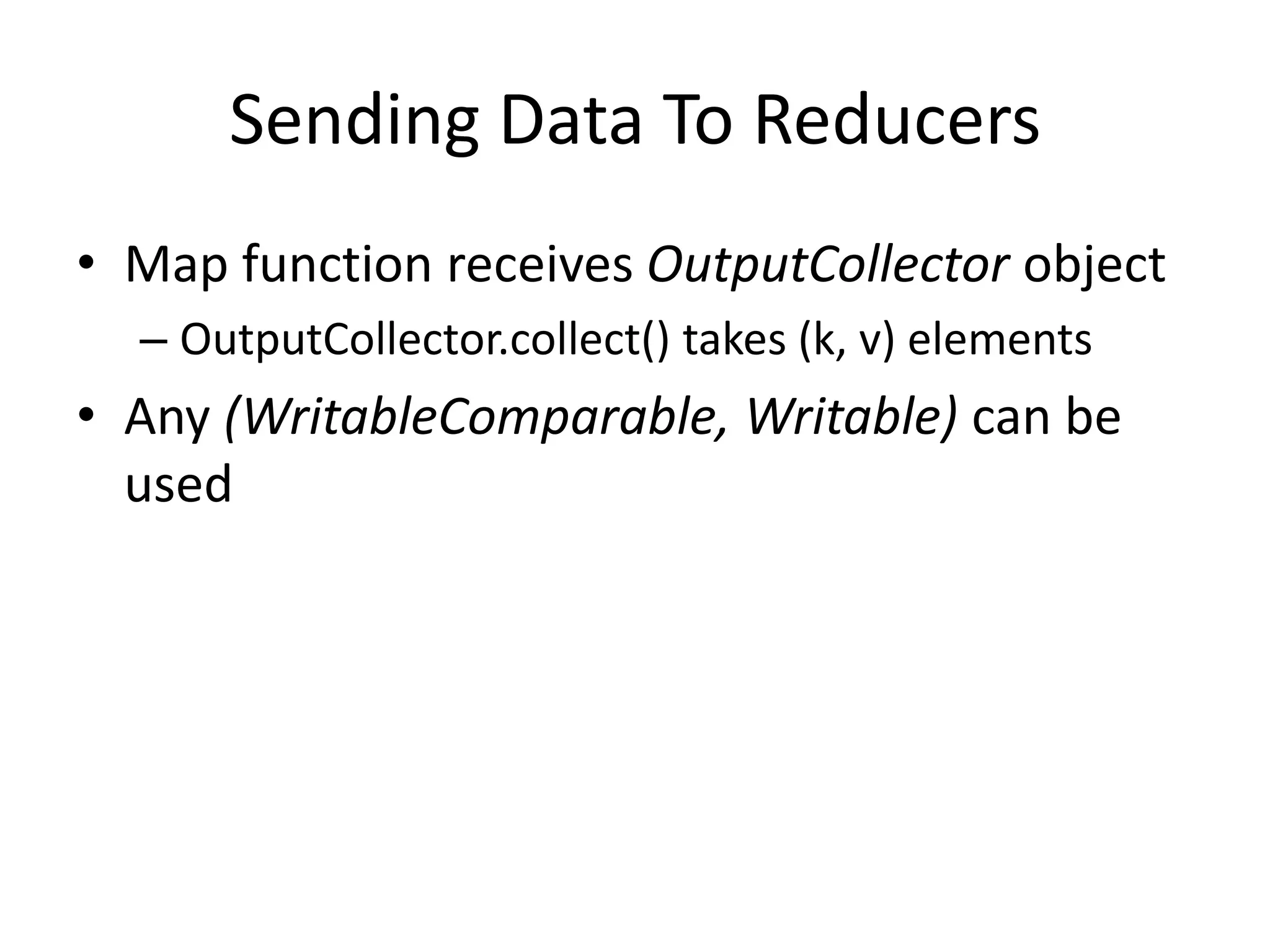 Sending Data To Reducers

• Map function receives OutputCollector object
  – OutputCollector.collect() takes (k, v) elements
• Any (WritableComparable, Writable) can be used